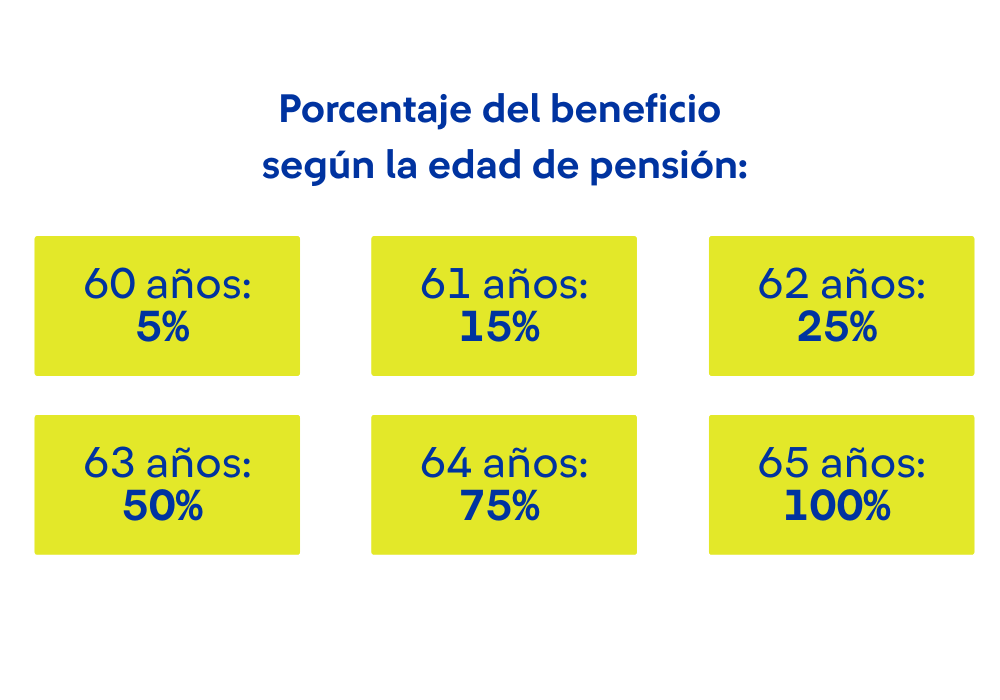 Porcentaje del beneficio según la edad de pensión:

60 años:
5%

61 años:
15%

62 años:
25%

63 años:
50%

64 años:
75%

65 años:
100%